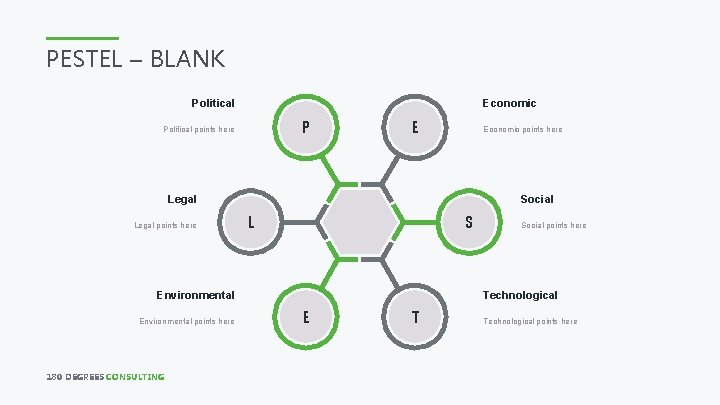 PESTEL – BLANK

Political

Political points here

P

E

Economic

Economic points here

Legal

Legal points here

L

S

Social

Social points here

Environmental

Environmental points here

E

T

Technological

Technological points here

180 DEGREES CONSULTING